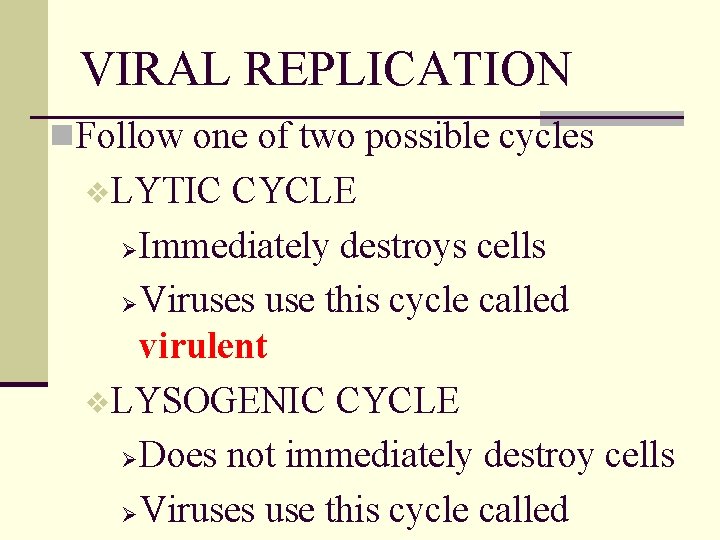 VIRAL REPLICATION

Follow one of two possible cycles

LYTIC CYCLE

Immediately destroys cells

Viruses use this cycle called virulent

LYSOGENIC CYCLE

Does not immediately destroy cells

Viruses use this cycle called